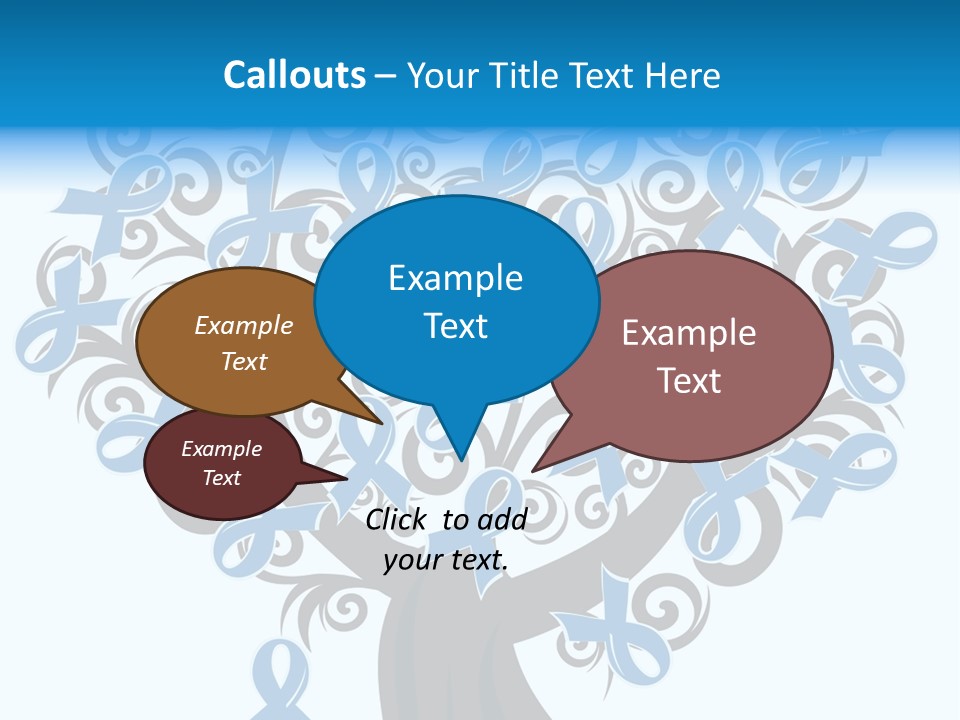 Callouts – Your Title Text Here

Example Text

Example Text

Example Text

Example Text

Click to add your text.